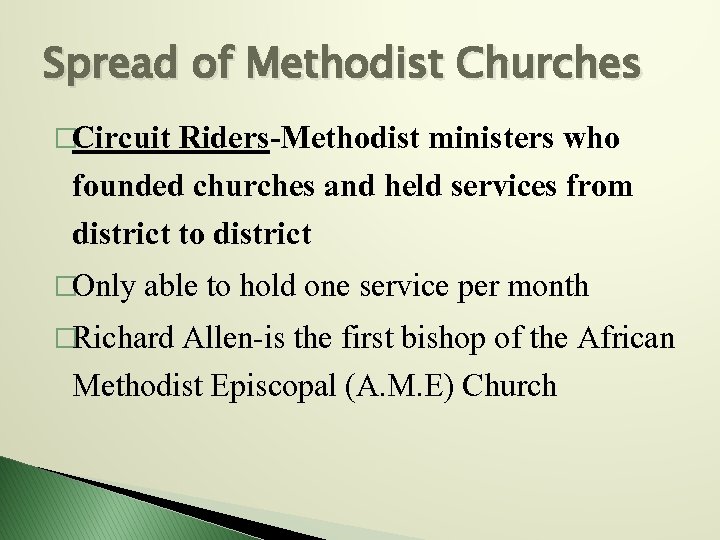 Spread of Methodist Churches

Circuit Riders-Methodist ministers who founded churches and held services from district to district

Only able to hold one service per month

Richard Allen-is the first bishop of the African Methodist Episcopal (A.M.E) Church